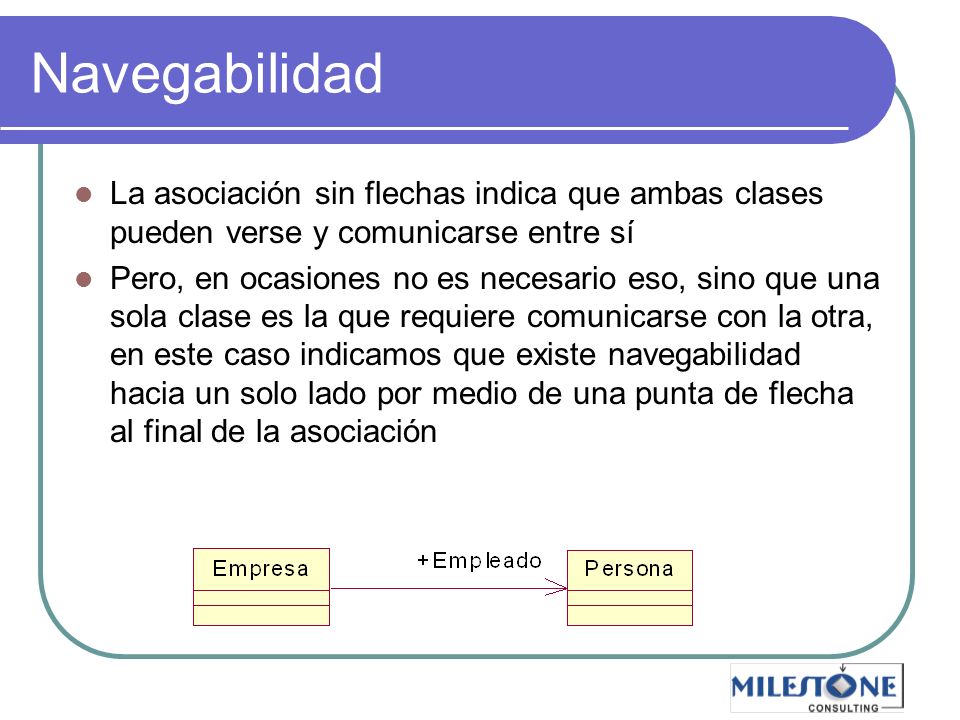 Navegabilidad

La asociación sin flechas indica que ambas clases pueden verse y comunicarse entre sí

Pero, en ocasiones no es necesario eso, sino que una sola clase es la que requiere comunicarse con la otra, en este caso indicamos que existe navegabilidad hacia un solo lado por medio de una punta de flecha al final de la asociación

Empresa

+Empleado

Persona

MILESTONE
CONSULTING